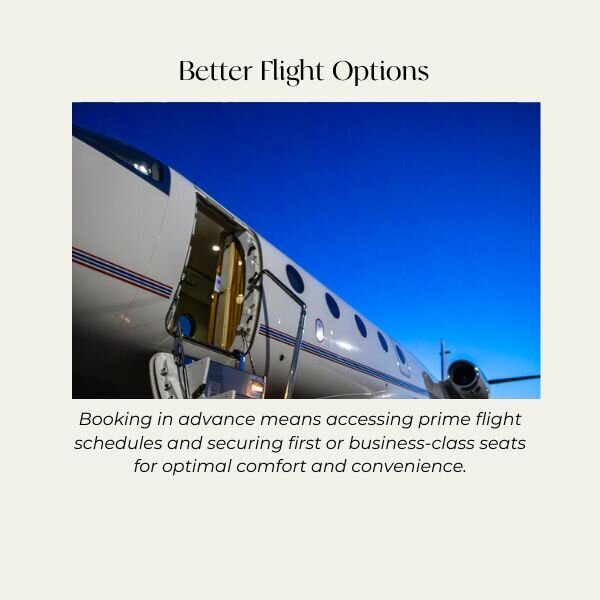 Better Flight Options

Booking in advance means accessing prime flight schedules and securing first or business-class seats for optimal comfort and convenience.